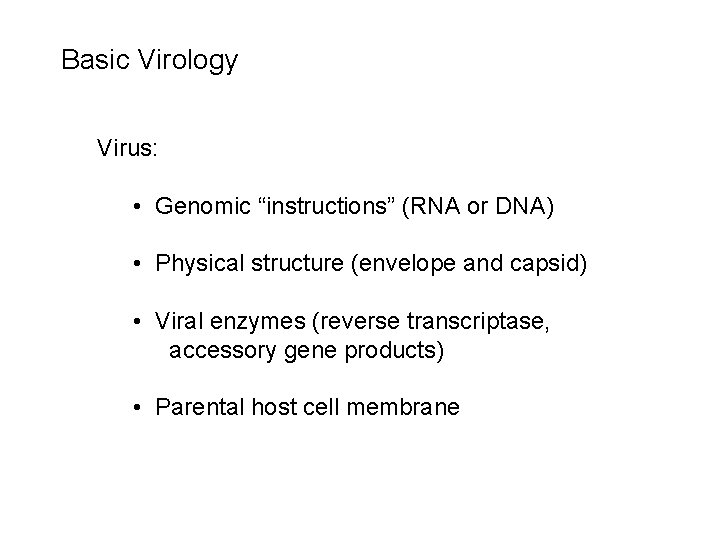 Basic Virology

Virus:

• Genomic “instructions” (RNA or DNA)

• Physical structure (envelope and capsid)

• Viral enzymes (reverse transcriptase, accessory gene products)

• Parental host cell membrane